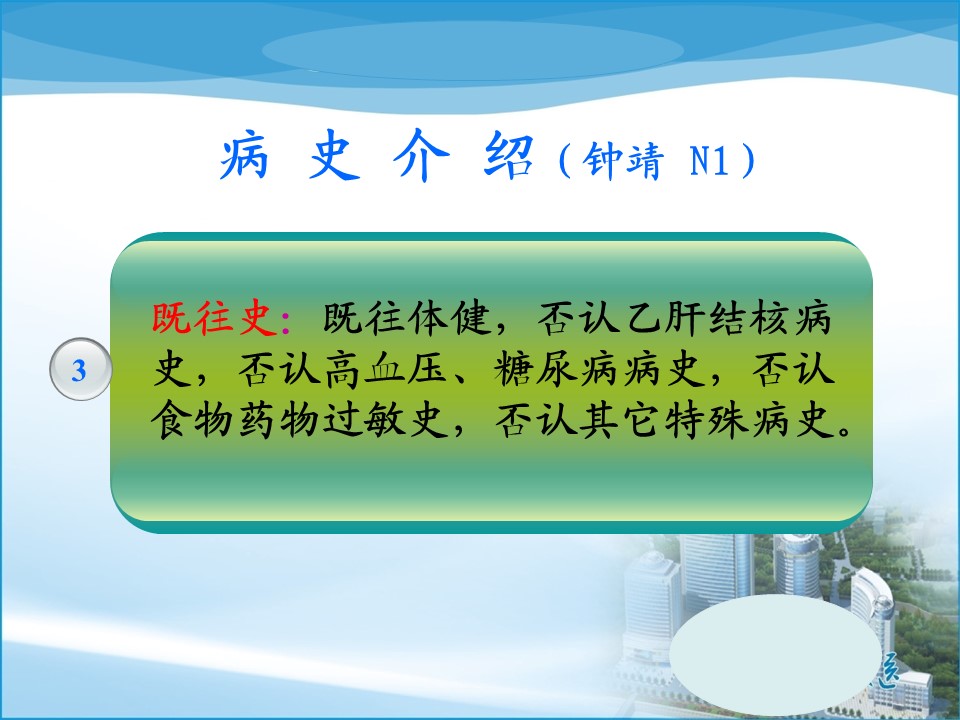 病 史 介 绍（钟靖 N1）

3

既往史：既往体健，否认乙肝结核病史，否认高血压、糖尿病病史，否认食物药物过敏史，否认其它特殊病史。